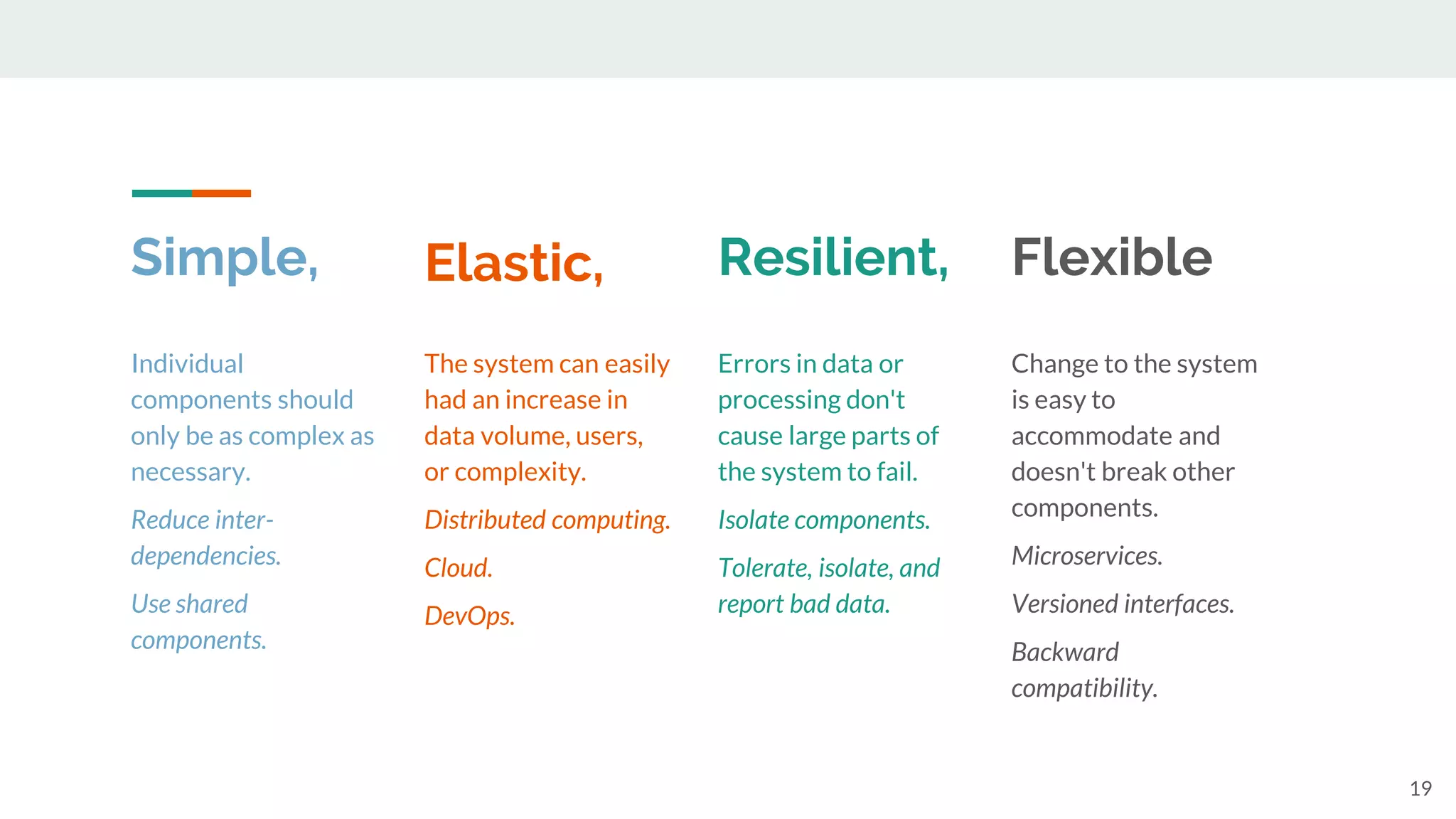 Simple,

Individual components should only be as complex as necessary.

Reduce inter-dependencies.

Use shared components.

Elastic,

The system can easily had an increase in data volume, users, or complexity.

Distributed computing.

Cloud.

DevOps.

Resilient,

Errors in data or processing don't cause large parts of the system to fail.

Isolate components.

Tolerate, isolate, and report bad data.

Flexible

Change to the system is easy to accommodate and doesn't break other components.

Microservices.

Versioned interfaces.

Backward compatibility.

19